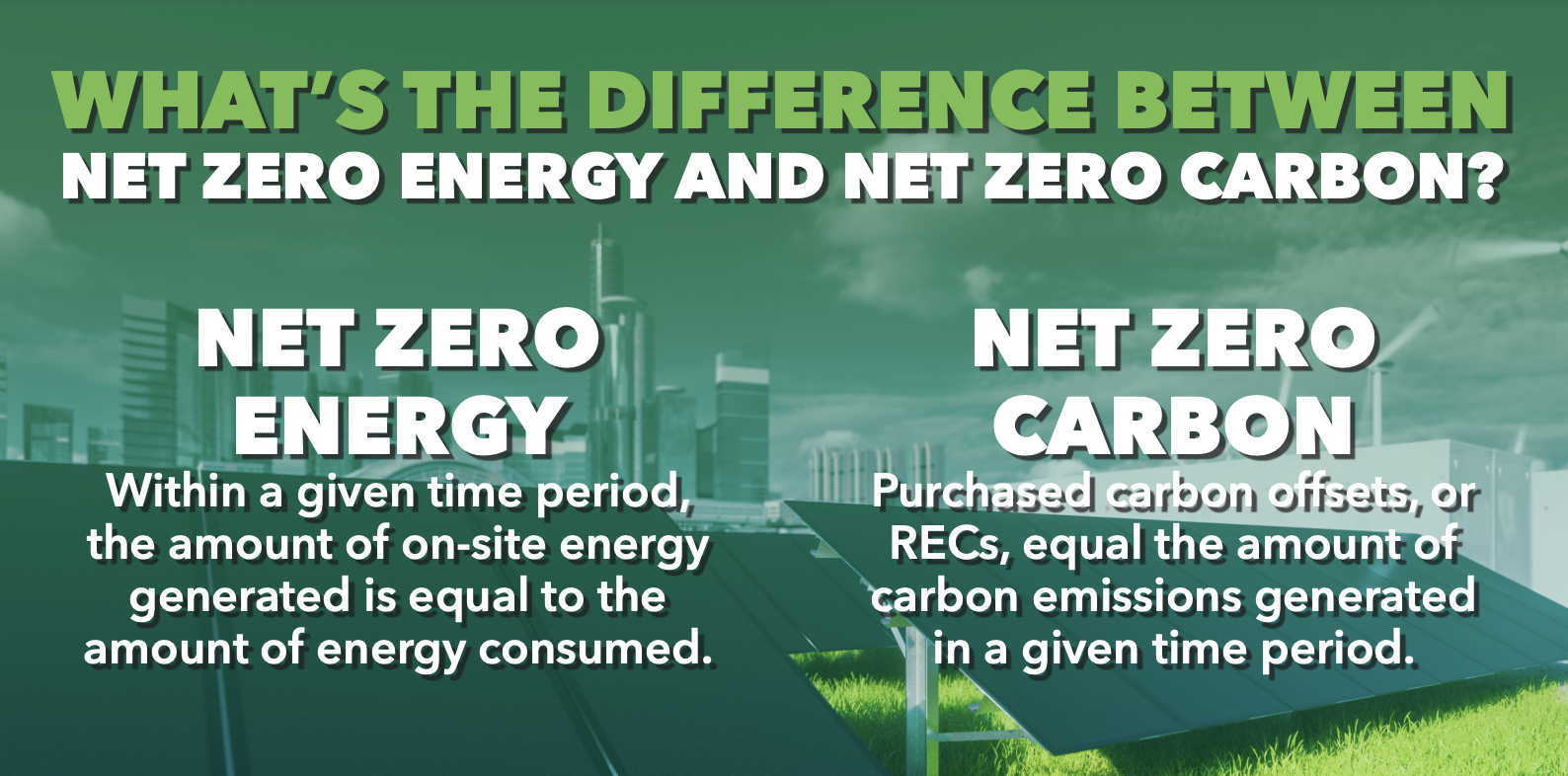 WHAT'S THE DIFFERENCE BETWEEN NET ZERO ENERGY AND NET ZERO CARBON?

NET ZERO ENERGY

Within a given time period, the amount of on-site energy generated is equal to the amount of energy consumed.

NET ZERO CARBON

Purchased carbon offsets, or RECs, equal the amount of carbon emissions generated in a given time period.